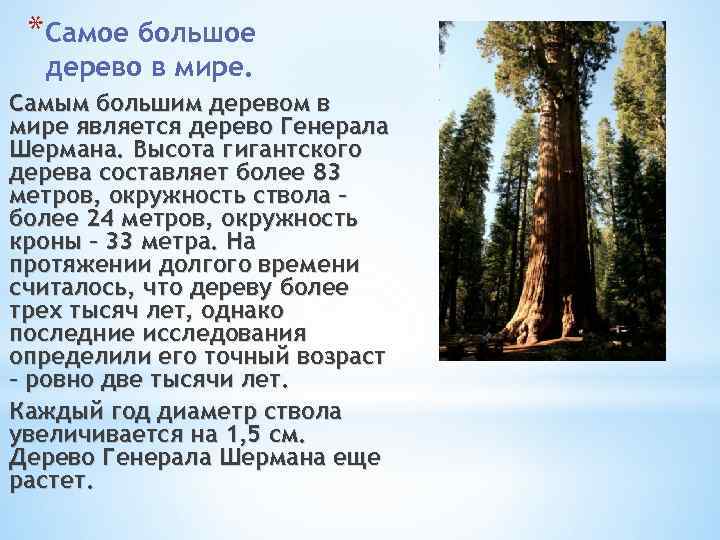 *Самое большое дерево в мире.

Самым большим деревом в мире является дерево Генерала Шермана. Высота гигантского дерева составляет более 83 метров, окружность ствола – более 24 метров, окружность кроны – 33 метра. На протяжении долгого времени считалось, что дереву более трех тысяч лет, однако последние исследования определили его точный возраст – ровно две тысячи лет.

Каждый год диаметр ствола увеличивается на 1,5 см. Дерево Генерала Шермана еще растет.